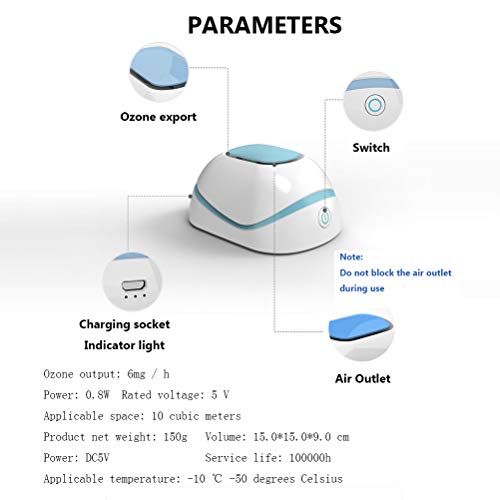 PARAMETERS

Ozone export

Switch

Note:
Do not block the air outlet during use

Charging socket
Indicator light

Air Outlet

Ozone output: 6mg / h
Power: 0.8W  Rated voltage: 5 V
Applicable space: 10 cubic meters
Product net weight: 150g   Volume: 15.0*15.0*9.0 cm
Power: DC5V   Service life: 100000h
Applicable temperature: -10 ℃ -50 degrees Celsius